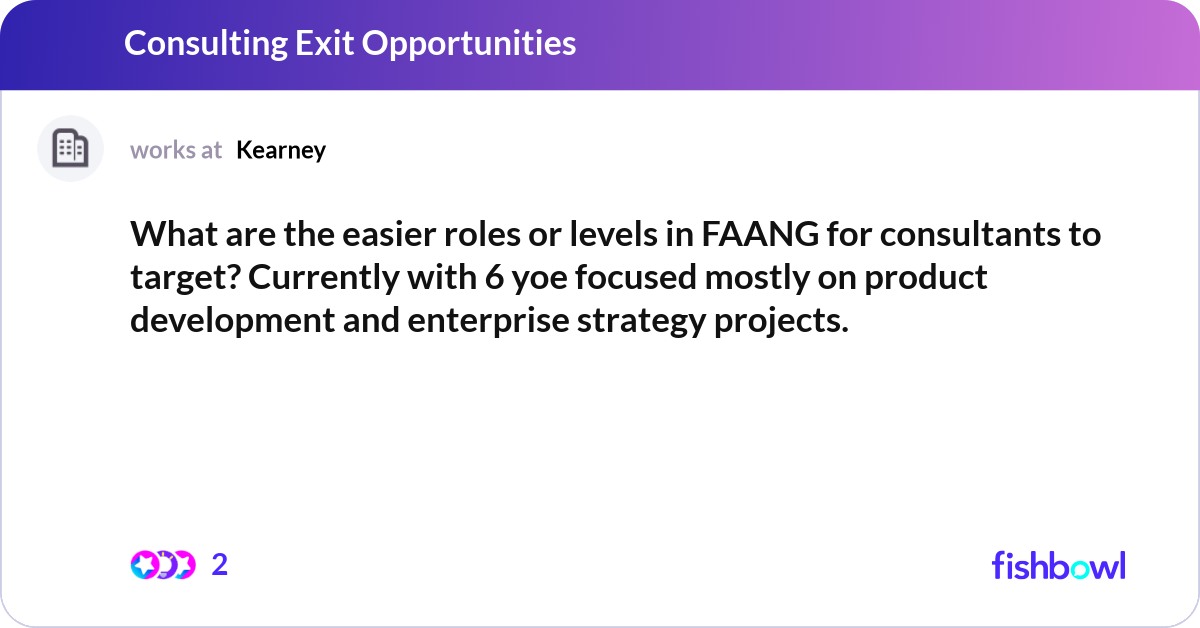 Consulting Exit Opportunities

works at Kearney

What are the easier roles or levels in FAANG for consultants to target? Currently with 6 yoe focused mostly on product development and enterprise strategy projects.

2

fishbowl